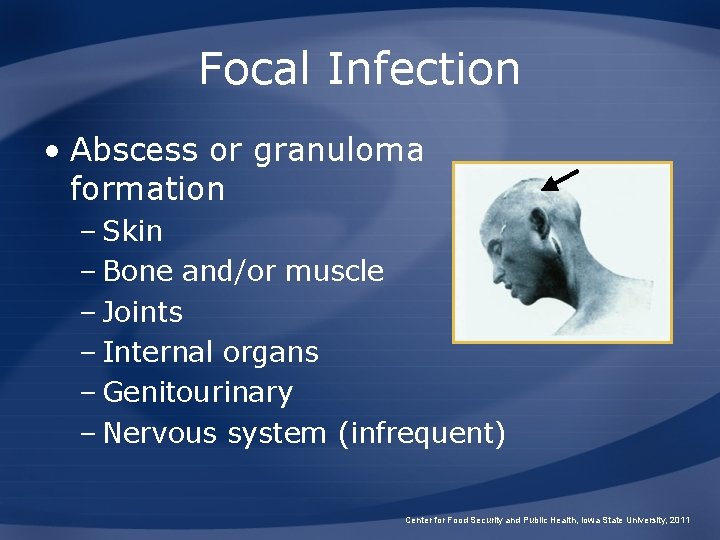 Focal Infection

• Abscess or granuloma formation
– Skin
– Bone and/or muscle
– Joints
– Internal organs
– Genitourinary
– Nervous system (infrequent)

Center for Food Security and Public Health, Iowa State University, 2011